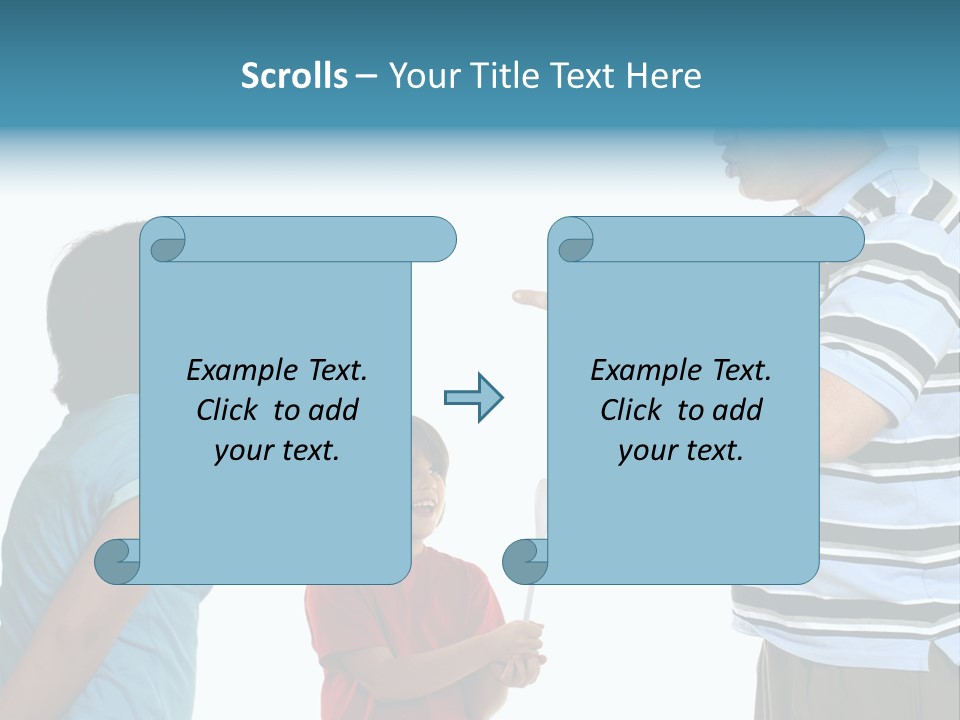 Scrolls – Your Title Text Here

Example Text. Click to add your text.

Example Text. Click to add your text.